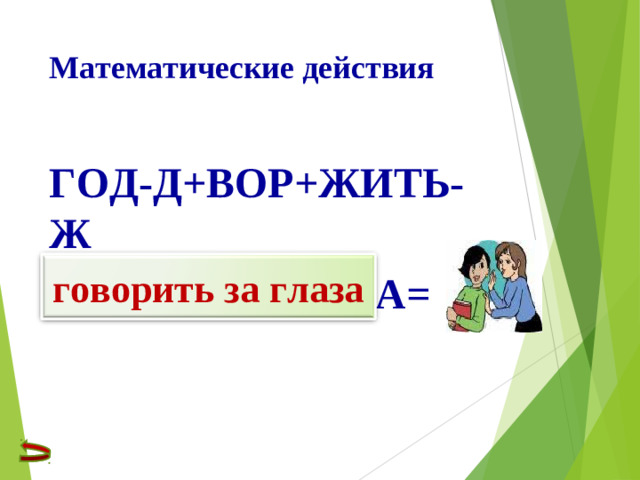 Математические действия

ГОД-Д+ВОР+ЖИТЬ-Ж

говорить за глаза А=